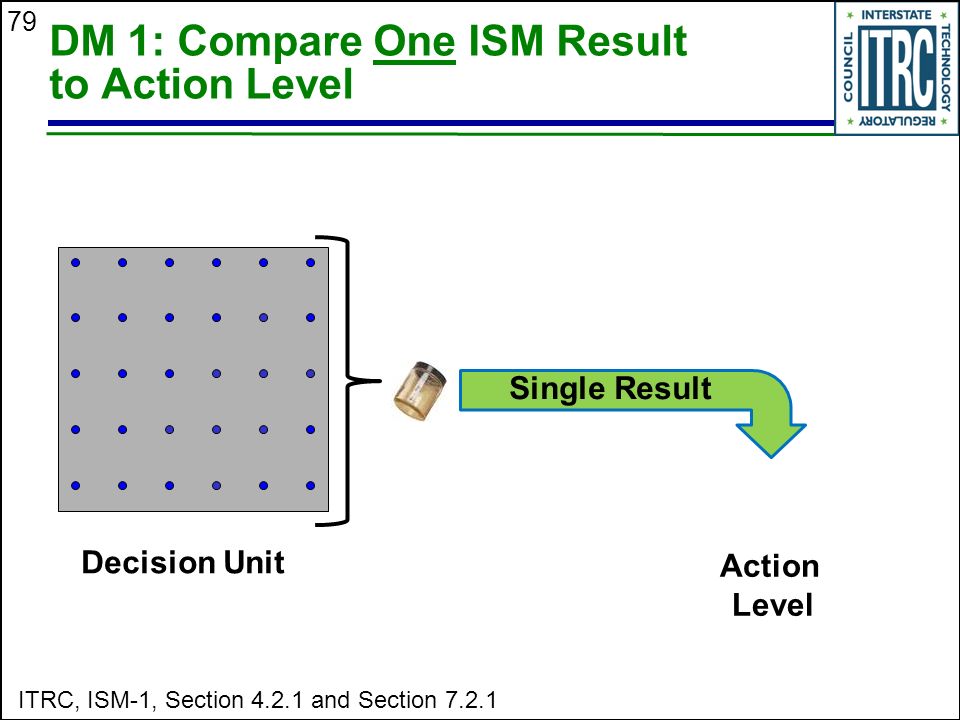 79

DM 1: Compare One ISM Result to Action Level

INTERSTATE TECHNOLOGY REGULATORY COUNCIL ITRC

Single Result

Decision Unit

Action Level

ITRC, ISM-1, Section 4.2.1 and Section 7.2.1